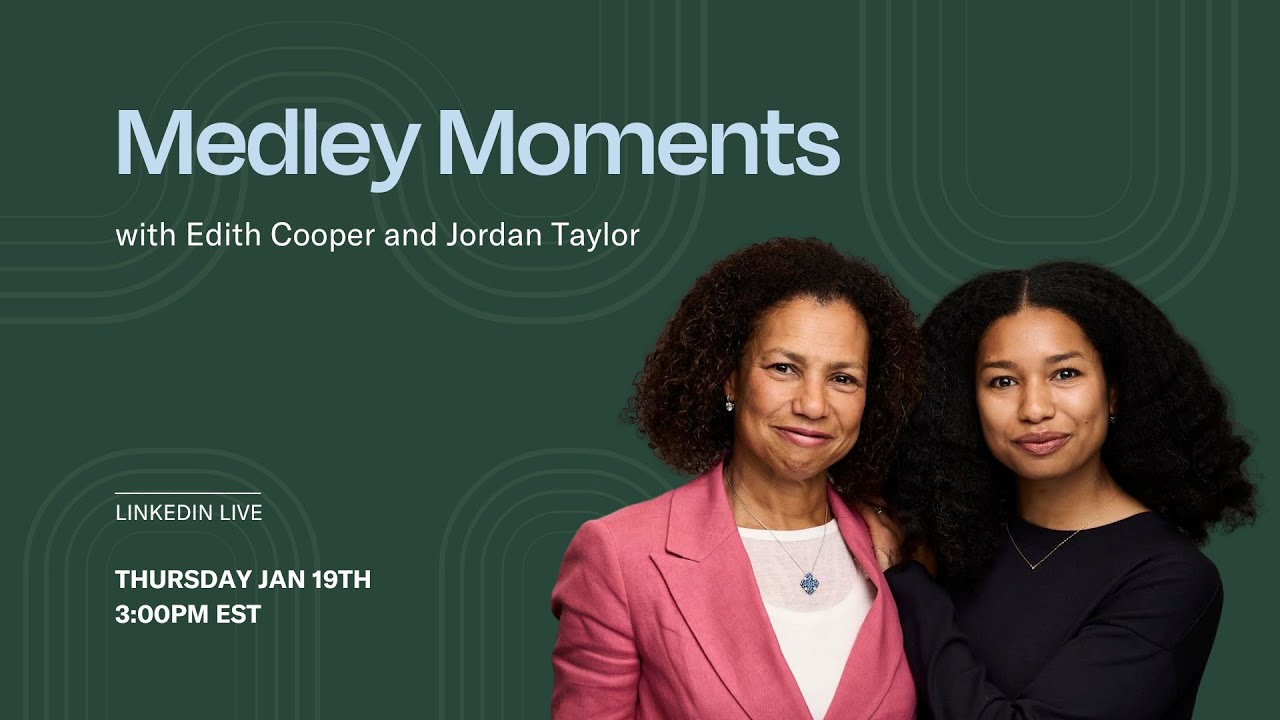 Medley Moments

with Edith Cooper and Jordan Taylor

LINKEDIN LIVE

THURSDAY JAN 19TH
3:00PM EST